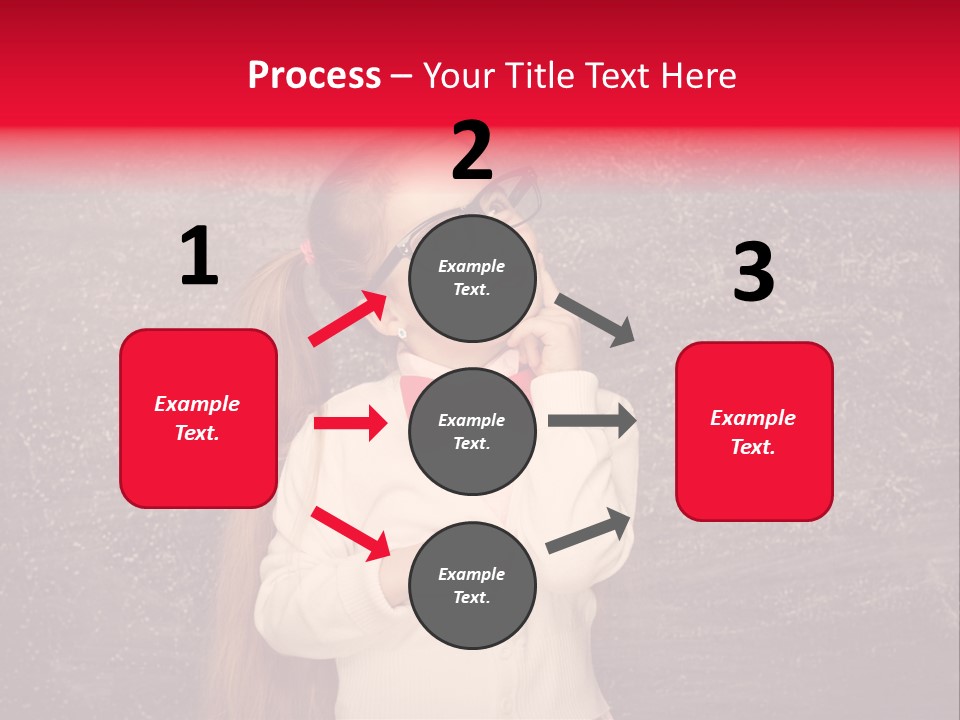 Process – Your Title Text Here

1

Example Text.

2

Example Text.

Example Text.

Example Text.

3

Example Text.